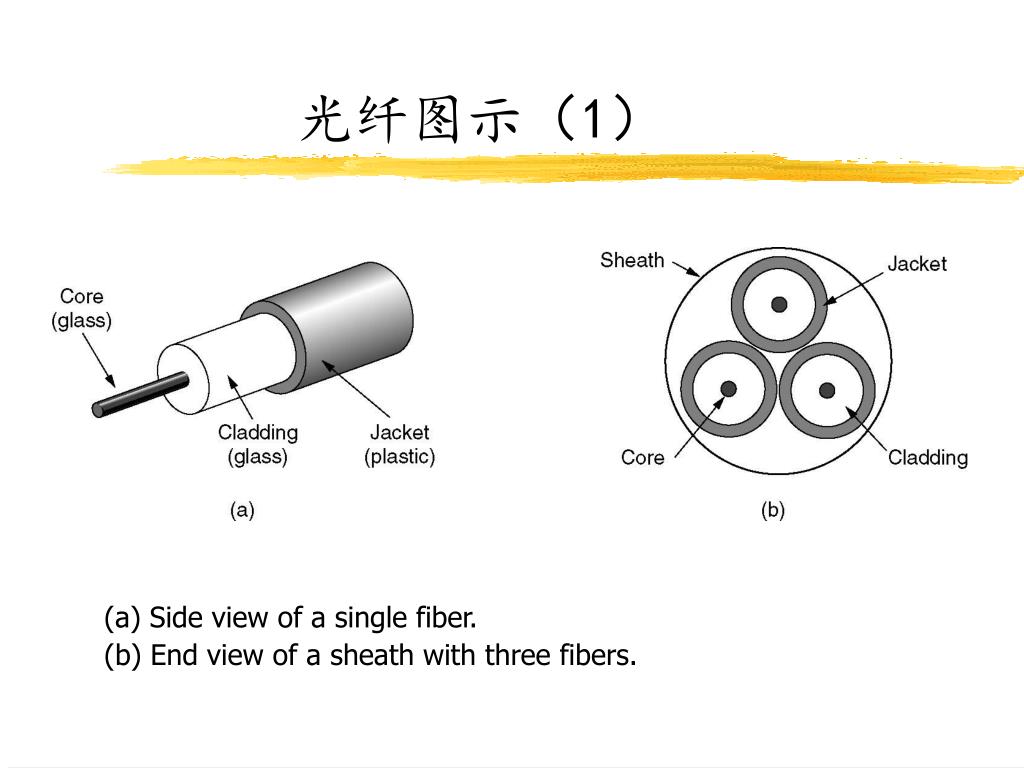 光纤图示（1）

Core (glass)

Cladding (glass)

Jacket (plastic)

(a)

Sheath

Jacket

Core

Cladding

(b)

(a) Side view of a single fiber.
(b) End view of a sheath with three fibers.